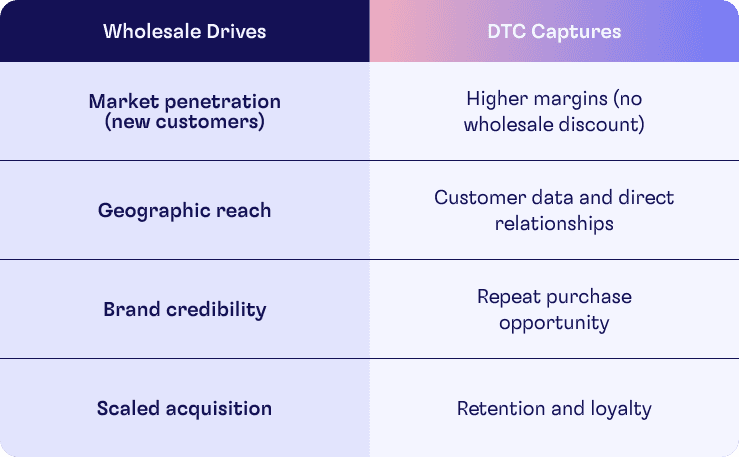 | Wholesale Drives | DTC Captures |
|---|---|
| Market penetration (new customers) | Higher margins (no wholesale discount) |
| Geographic reach | Customer data and direct relationships |
| Brand credibility | Repeat purchase opportunity |
| Scaled acquisition | Retention and loyalty |